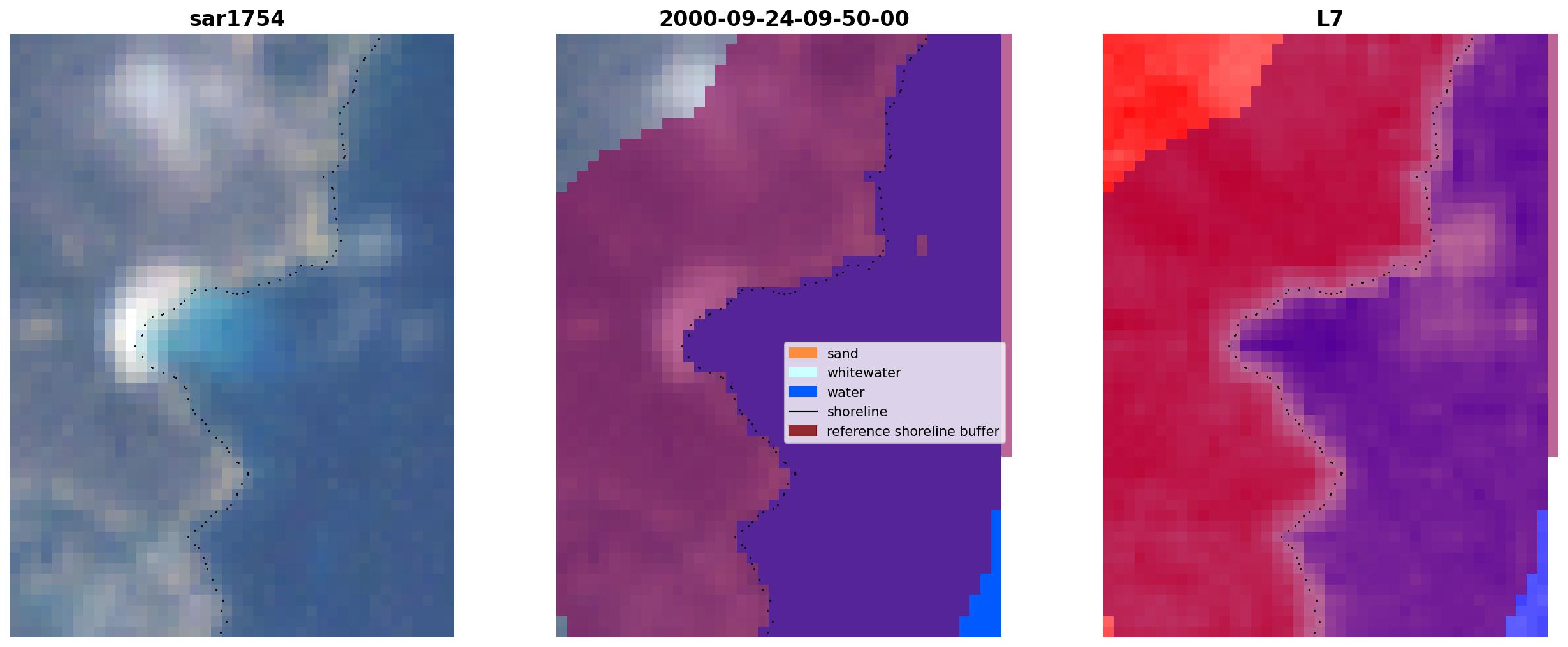 sar1754

2000-09-24-09-50-00

L7

sand
whitewater
water
shoreline
reference shoreline buffer